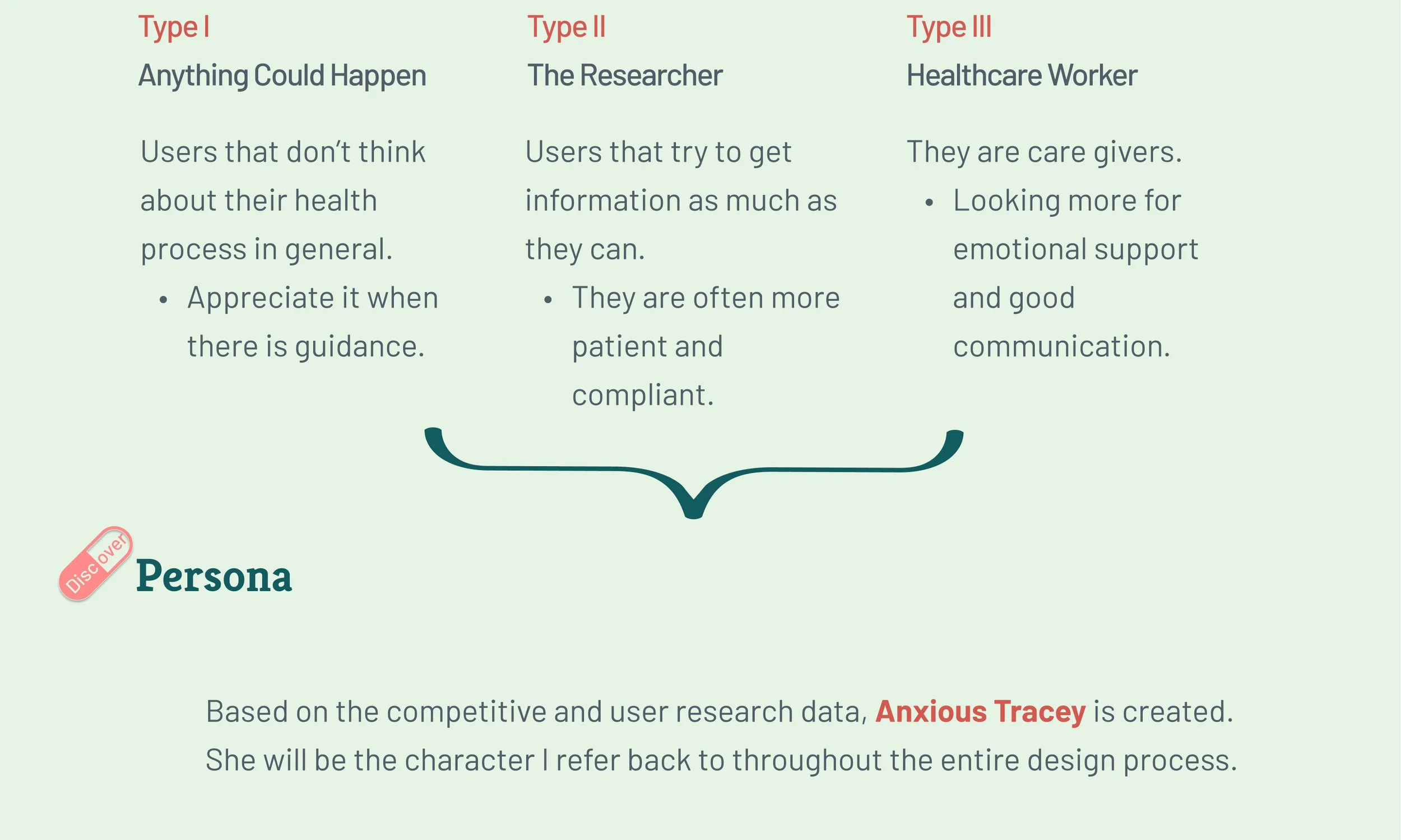 Type I
Anything Could Happen

Users that don't think about their health process in general.
• Appreciate it when there is guidance.

Type II
The Researcher

Users that try to get information as much as they can.
• They are often more patient and compliant.

Type III
Healthcare Worker

They are care givers.
• Looking more for emotional support and good communication.

Discover

Persona

Based on the competitive and user research data, Anxious Tracey is created. She will be the character I refer back to throughout the entire design process.